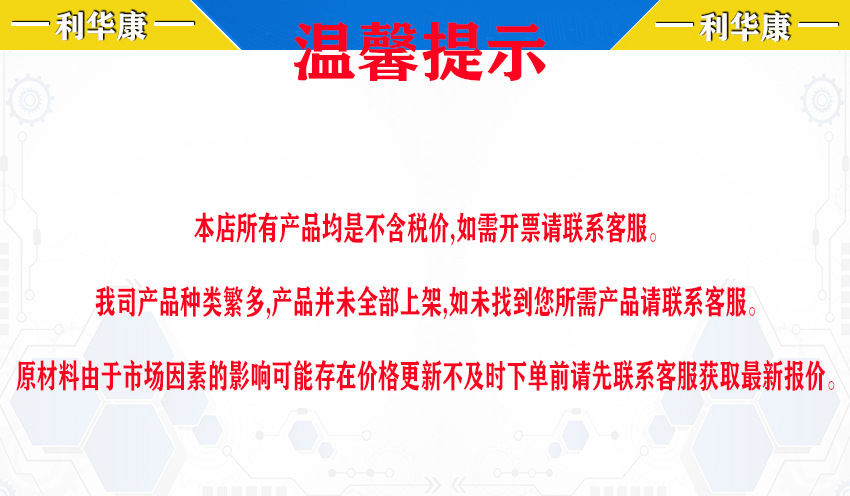 — 利华康 —

温馨提示

— 利华康 —

本店所有产品均是不含税价,如需开票请联系客服。

我司产品种类繁多,产品并未全部上架,如未找到您所需产品请联系客服。

原材料由于市场因素的影响可能存在价格更新不及时下单前请先联系客服获取最新报价。